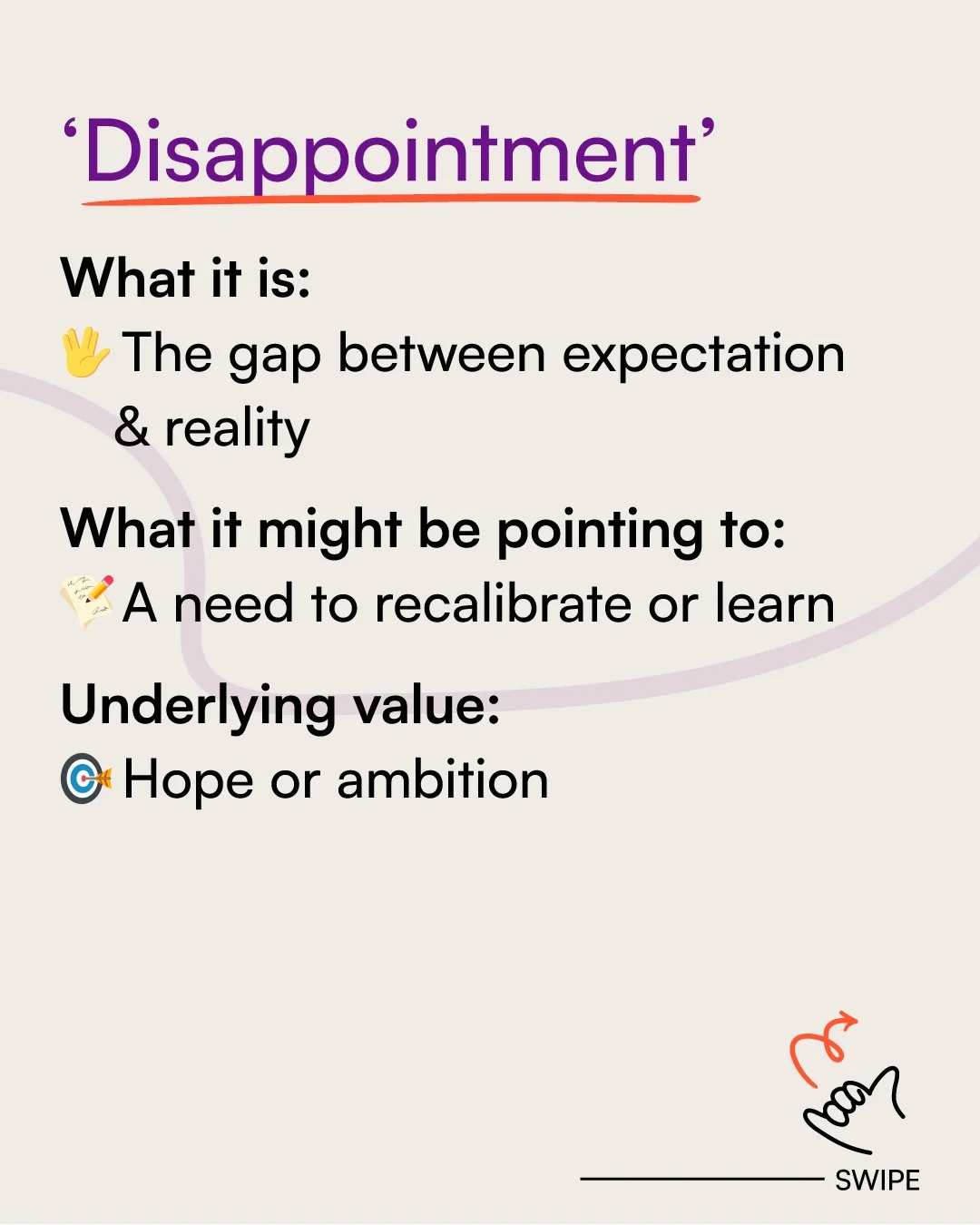 ‘Disappointment’

What it is:
🖖 The gap between expectation & reality

What it might be pointing to:
📝 A need to recalibrate or learn

Underlying value:
🎯 Hope or ambition

SWIPE